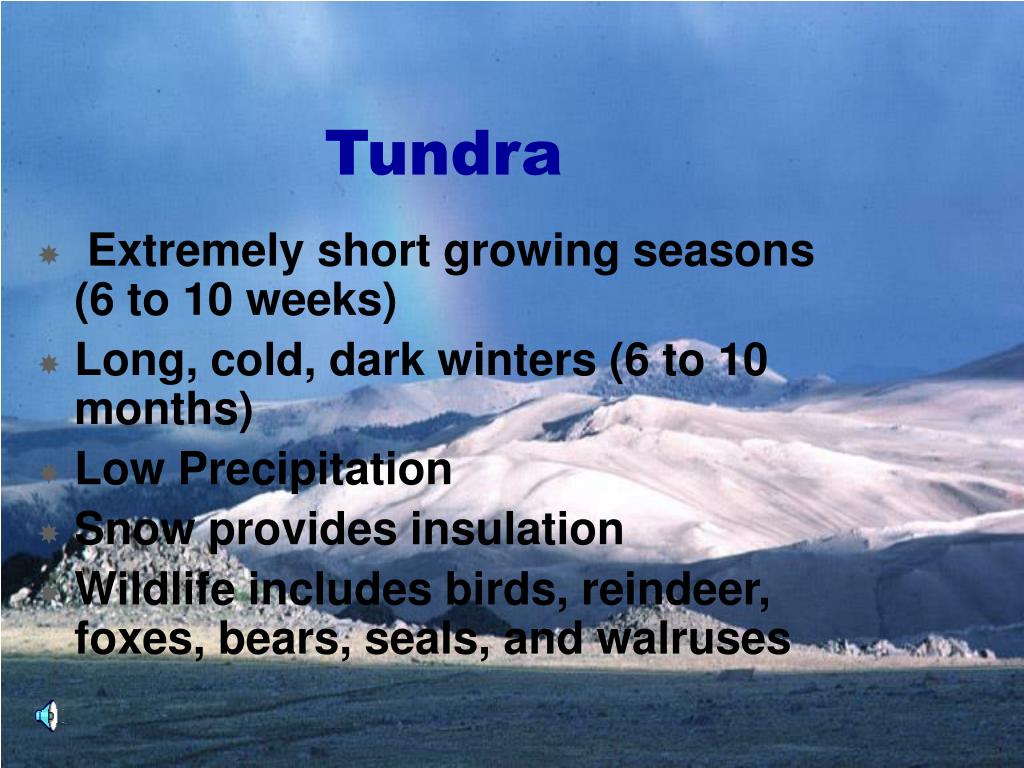 Tundra

Extremely short growing seasons (6 to 10 weeks)

Long, cold, dark winters (6 to 10 months)

Low Precipitation

Snow provides insulation

Wildlife includes birds, reindeer, foxes, bears, seals, and walruses